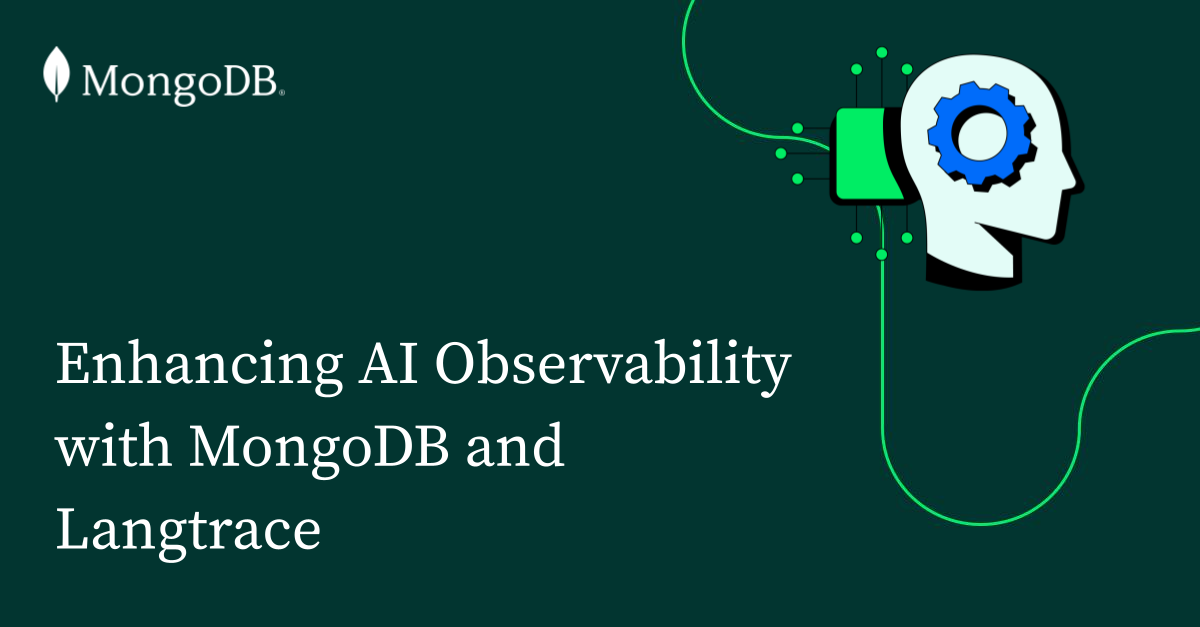 MongoDB.

Enhancing AI Observability with MongoDB and Langtrace